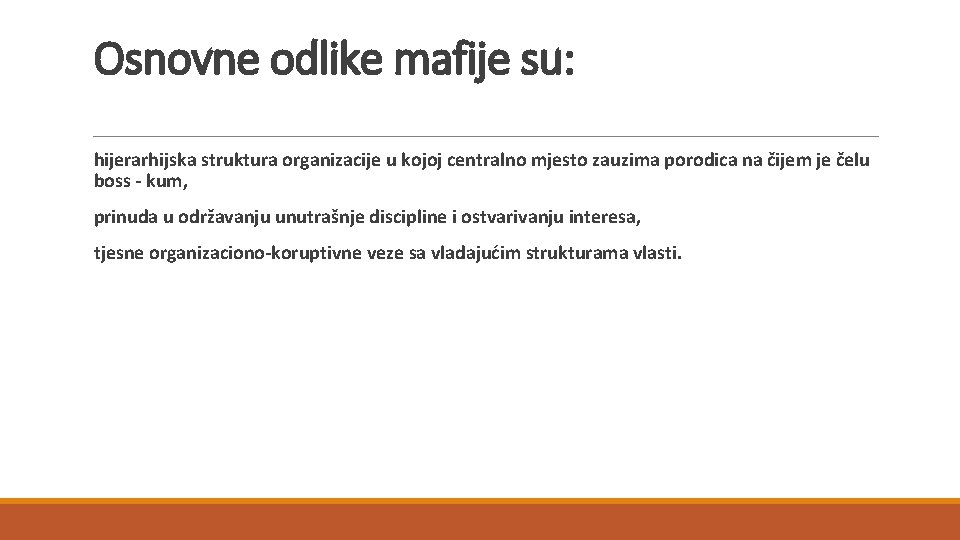 Osnovne odlike mafije su:

hijerarhijska struktura organizacije u kojoj centralno mjesto zauzima porodica na čijem je čelu boss - kum,

prinuda u održavanju unutrašnje discipline i ostvarivanju interesa,

tjesne organizaciono-koruptivne veze sa vladajućim strukturama vlasti.